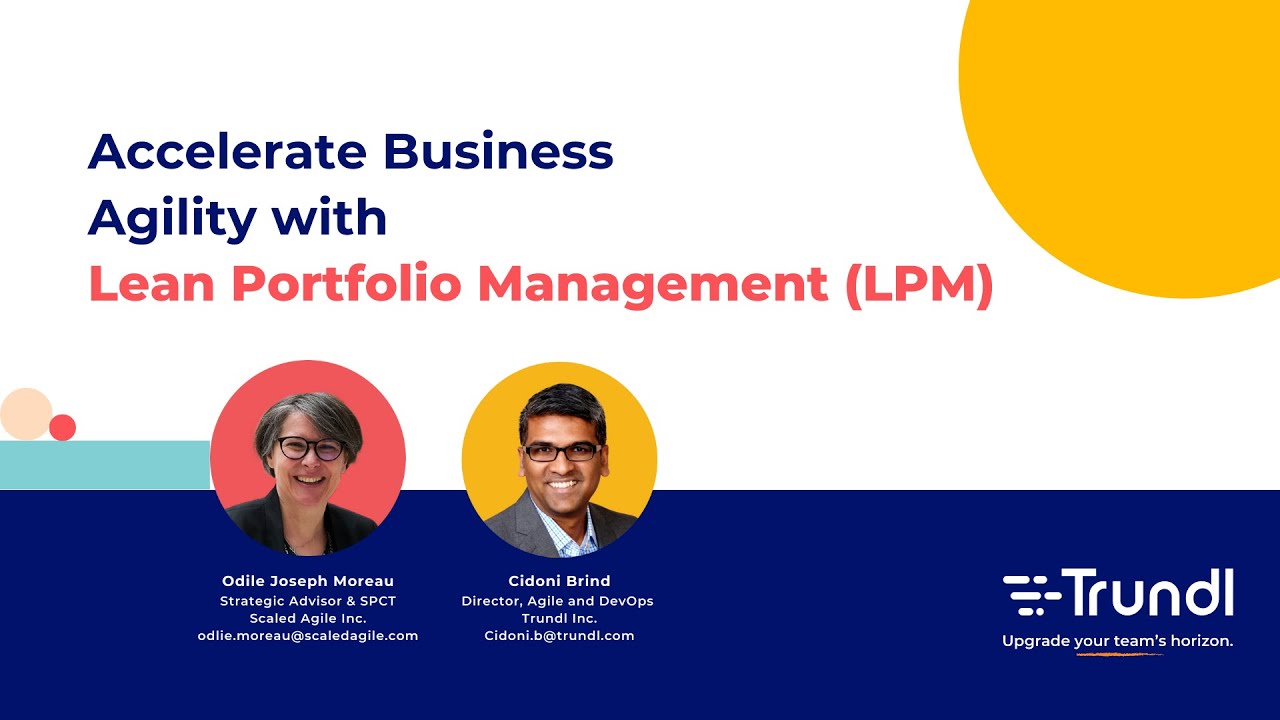 Accelerate Business Agility with
Lean Portfolio Management (LPM)

Odile Joseph Moreau
Strategic Advisor & SPCT
Scaled Agile Inc.
odlie.moreau@scaledagile.com

Cidoni Brind
Director, Agile and DevOps
Trundl Inc.
Cidoni.b@trundl.com

Trundl
Upgrade your team's horizon.